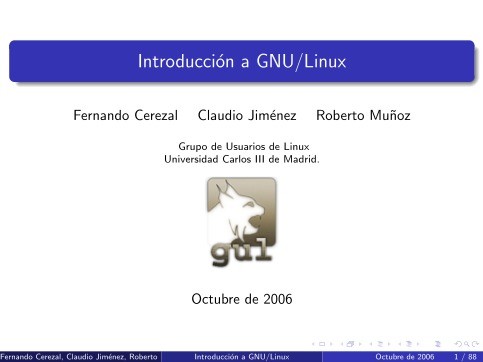 Introducción a GNU/Linux

Fernando Cerezal Claudio Jiménez Roberto Muñoz

Grupo de Usuarios de Linux
Universidad Carlos III de Madrid.

gul

Octubre de 2006

Fernando Cerezal, Claudio Jiménez, Roberto Introducción a GNU/Linux Octubre de 2006 1 / 88